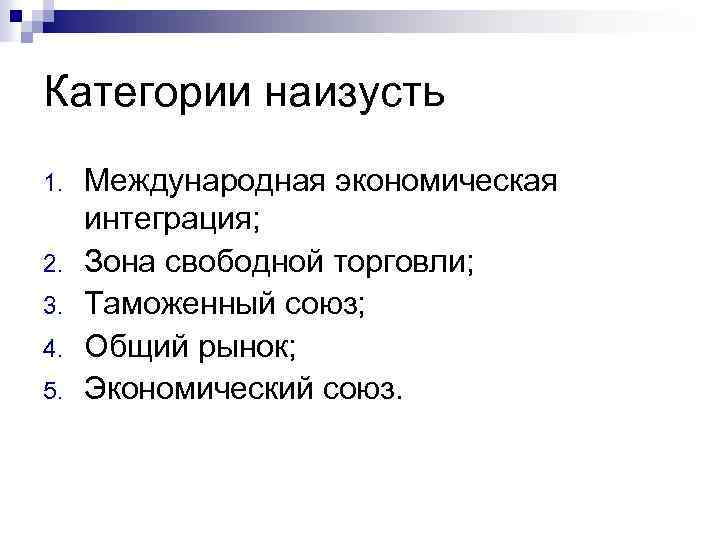 Категории наизусть

1. Международная экономическая интеграция;
2. Зона свободной торговли;
3. Таможенный союз;
4. Общий рынок;
5. Экономический союз.